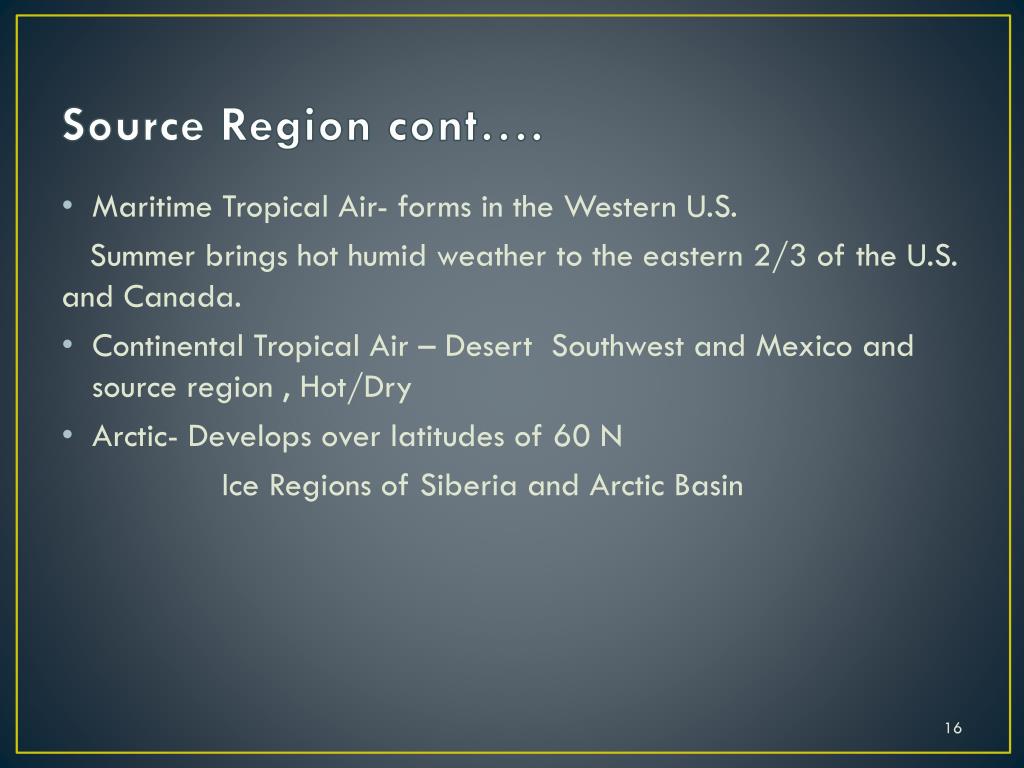 Source Region cont….

• Maritime Tropical Air- forms in the Western U.S.

Summer brings hot humid weather to the eastern 2/3 of the U.S. and Canada.

• Continental Tropical Air – Desert Southwest and Mexico and source region , Hot/Dry

• Arctic- Develops over latitudes of 60 N

Ice Regions of Siberia and Arctic Basin

16